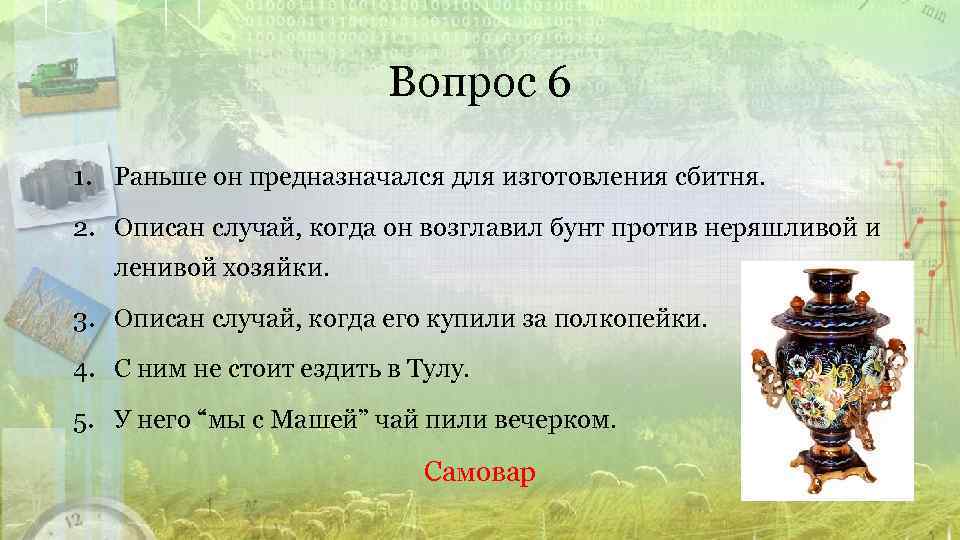 Вопрос 6

1. Раньше он предназначался для изготовления сбитня.
2. Описан случай, когда он возглавил бунт против неряшливой и ленивой хозяйки.
3. Описан случай, когда его купили за полкопейки.
4. С ним не стоит ездить в Тулу.
5. У него “мы с Машей” чай пили вечерком.

Самовар